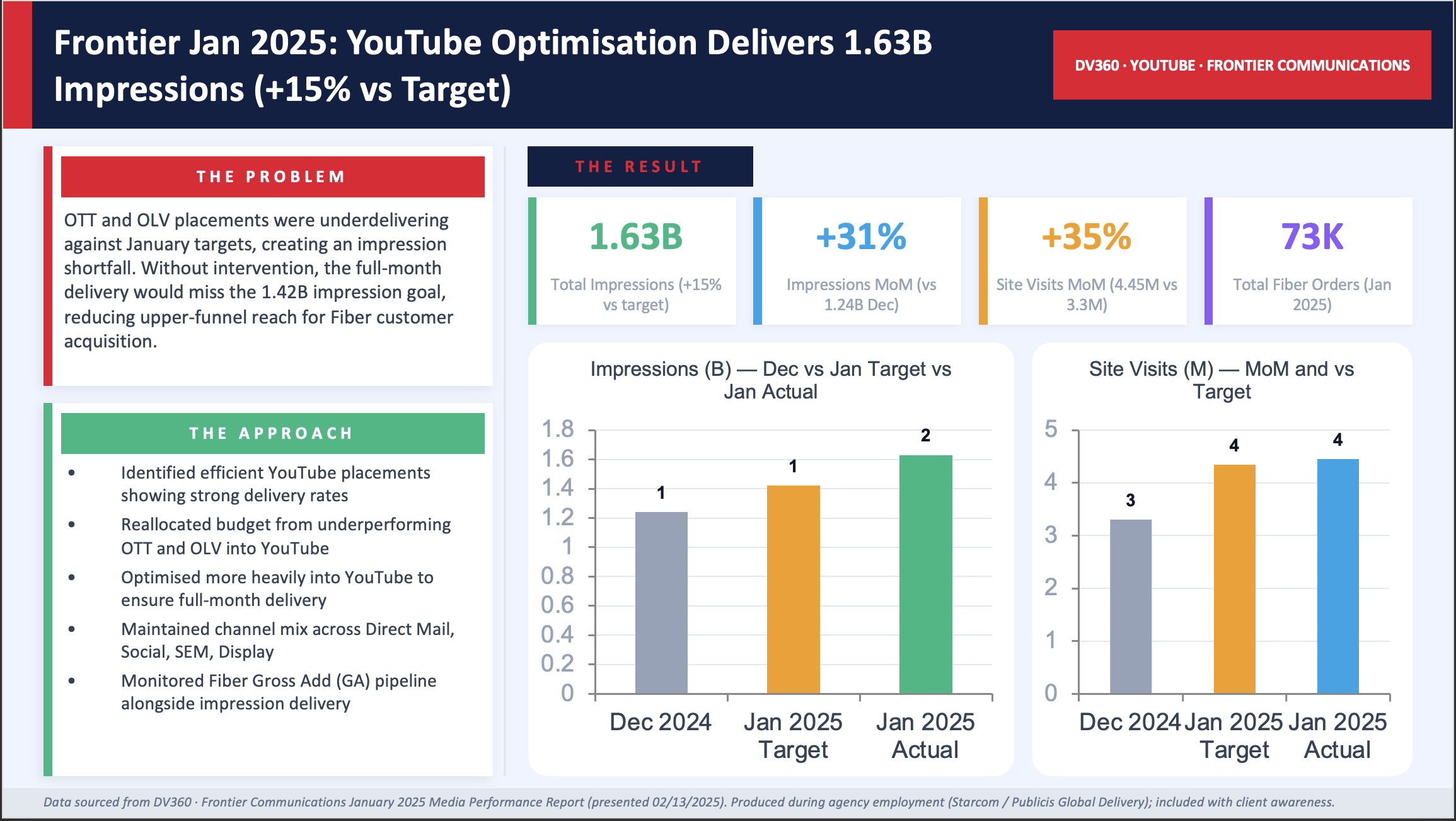 Frontier Jan 2025: YouTube Optimisation Delivers 1.63B Impressions (+15% vs Target)

DV360 · YOUTUBE · FRONTIER COMMUNICATIONS

THE PROBLEM

OTT and OLV placements were underdelivering against January targets, creating an impression shortfall. Without intervention, the full-month delivery would miss the 1.42B impression goal, reducing upper-funnel reach for Fiber customer acquisition.

THE APPROACH

• Identified efficient YouTube placements showing strong delivery rates
• Reallocated budget from underperforming OTT and OLV into YouTube
• Optimised more heavily into YouTube to ensure full-month delivery
• Maintained channel mix across Direct Mail, Social, SEM, Display
• Monitored Fiber Gross Add (GA) pipeline alongside impression delivery

THE RESULT

1.63B
Total Impressions (+15% vs target)

+31%
Impressions MoM (vs 1.24B Dec)

+35%
Site Visits MoM (4.45M vs 3.3M)

73K
Total Fiber Orders (Jan 2025)

Impressions (B) — Dec vs Jan Target vs Jan Actual

1.8
1.6
1.4
1.2
1
0.8
0.6
0.4
0.2
0

1
1
2

Dec 2024
Jan 2025 Target
Jan 2025 Actual

Site Visits (M) — MoM and vs Target

5
4
3
2
1
0

3
4
4

Dec 2024
Jan 2025 Target
Jan 2025 Actual

Data sourced from DV360 · Frontier Communications January 2025 Media Performance Report (presented 02/13/2025). Produced during agency employment (Starcom / Publicis Global Delivery); included with client awareness.